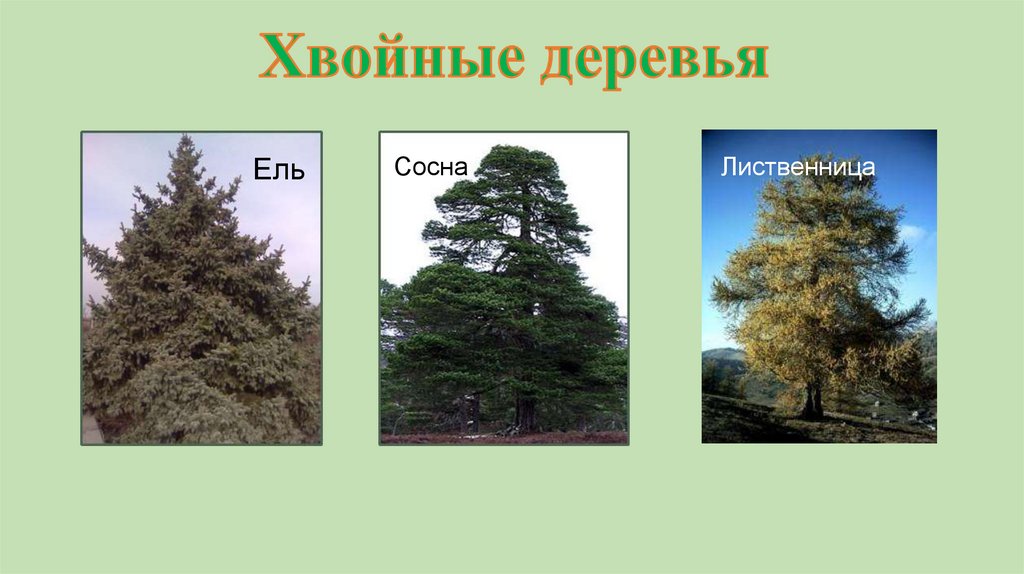 Хвойные деревья

Ель

Сосна

Лиственница